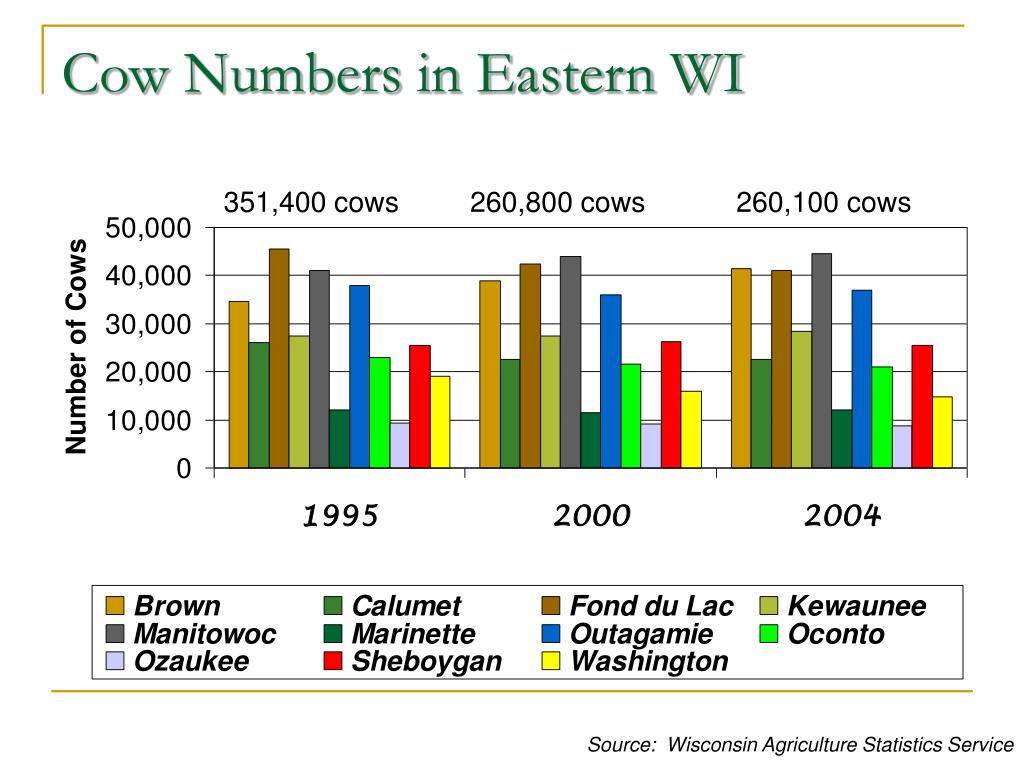 Cow Numbers in Eastern WI

351,400 cows
260,800 cows
260,100 cows

Number of Cows

50,000
40,000
30,000
20,000
10,000
0

1995
2000
2004

Brown
Calumet
Fond du Lac
Kewaunee
Manitowoc
Marinette
Outagamie
Oconto
Ozaukee
Sheboygan
Washington

Source: Wisconsin Agriculture Statistics Service